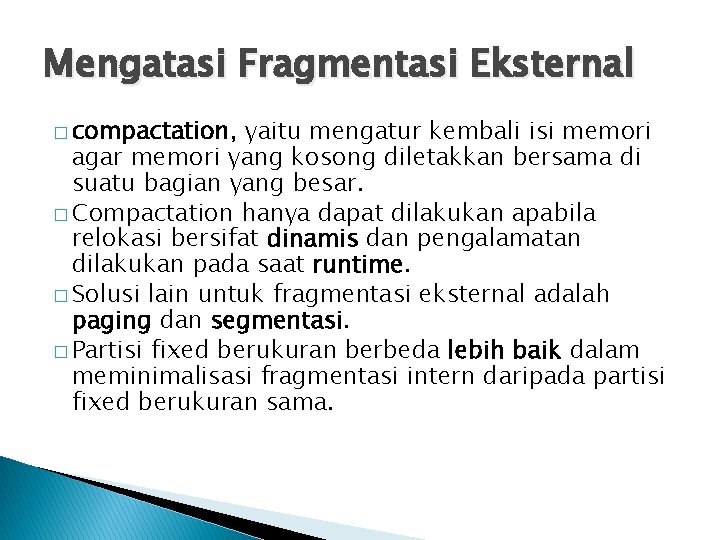 Mengatasi Fragmentasi Eksternal

□ compactation, yaitu mengatur kembali isi memori agar memori yang kosong diletakkan bersama di suatu bagian yang besar.

□ Compactation hanya dapat dilakukan apabila relokasi bersifat dinamis dan pengalamatan dilakukan pada saat runtime.

□ Solusi lain untuk fragmentasi eksternal adalah paging dan segmentasi.

□ Partisi fixed berukuran berbeda lebih baik dalam meminimalisasi fragmentasi intern daripada partisi fixed berukuran sama.